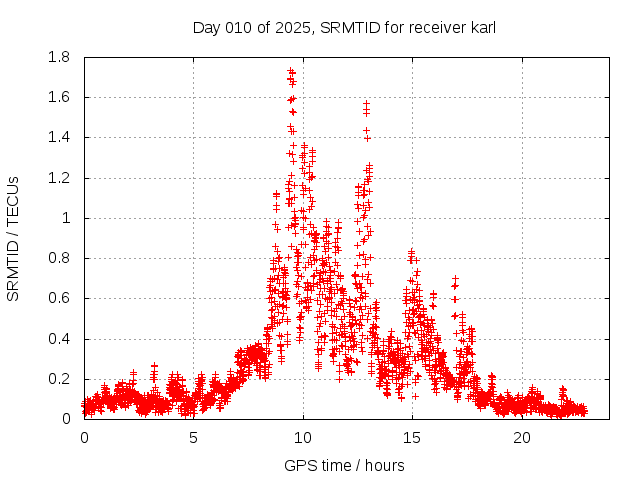 Day 010 of 2025, SRMTID for receiver karl

SRMTID / TECUs

1.8
1.6
1.4
1.2
1
0.8
0.6
0.4
0.2
0

0
5
10
15
20

GPS time / hours